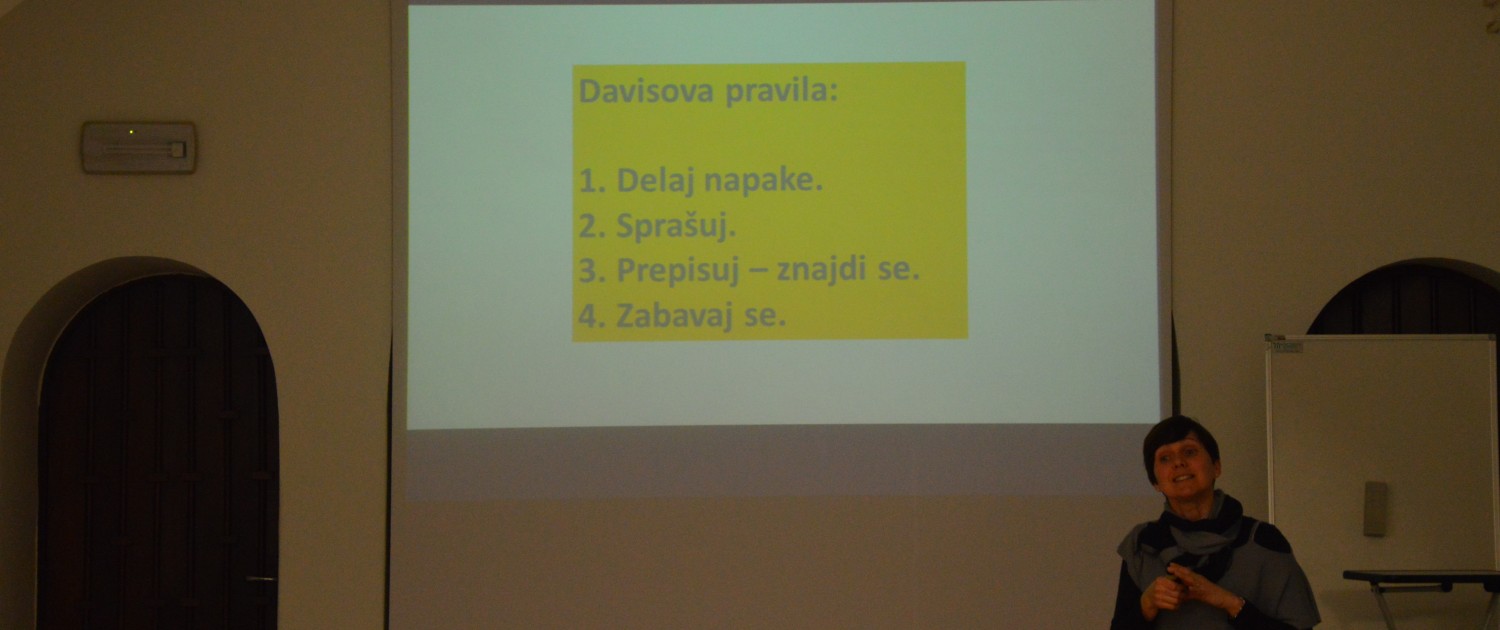 Davisova pravila:

1. Delaj napake.
2. Sprašuj.
3. Prepisuj – znajdi se.
4. Zabavaj se.